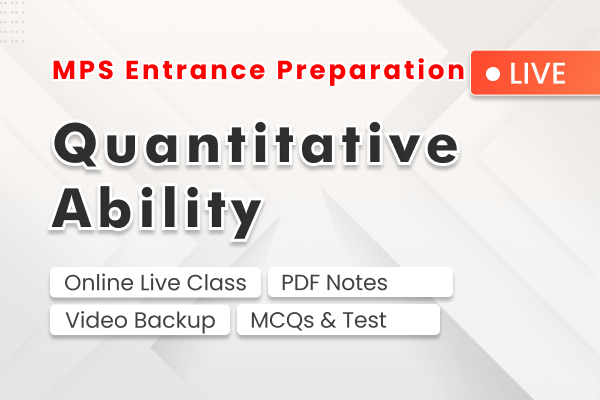 MPS Entrance Preparation

LIVE

Quantitative Ability

Online Live Class

PDF Notes

Video Backup

MCQs & Test